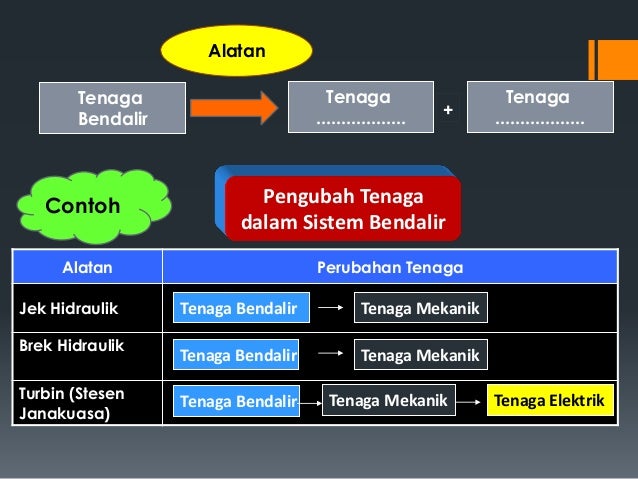 Alatan

Tenaga Bendalir

Tenaga ..................

+

Tenaga ..................

Contoh

Pengubah Tenaga dalam Sistem Bendalir

| Alatan | Perubahan Tenaga |
|---|---|
| Jek Hidraulik | Tenaga Bendalir → Tenaga Mekanik |
| Brek Hidraulik | Tenaga Bendalir → Tenaga Mekanik |
| Turbin (Stesen Janakuasa) | Tenaga Bendalir → Tenaga Mekanik → Tenaga Elektrik |